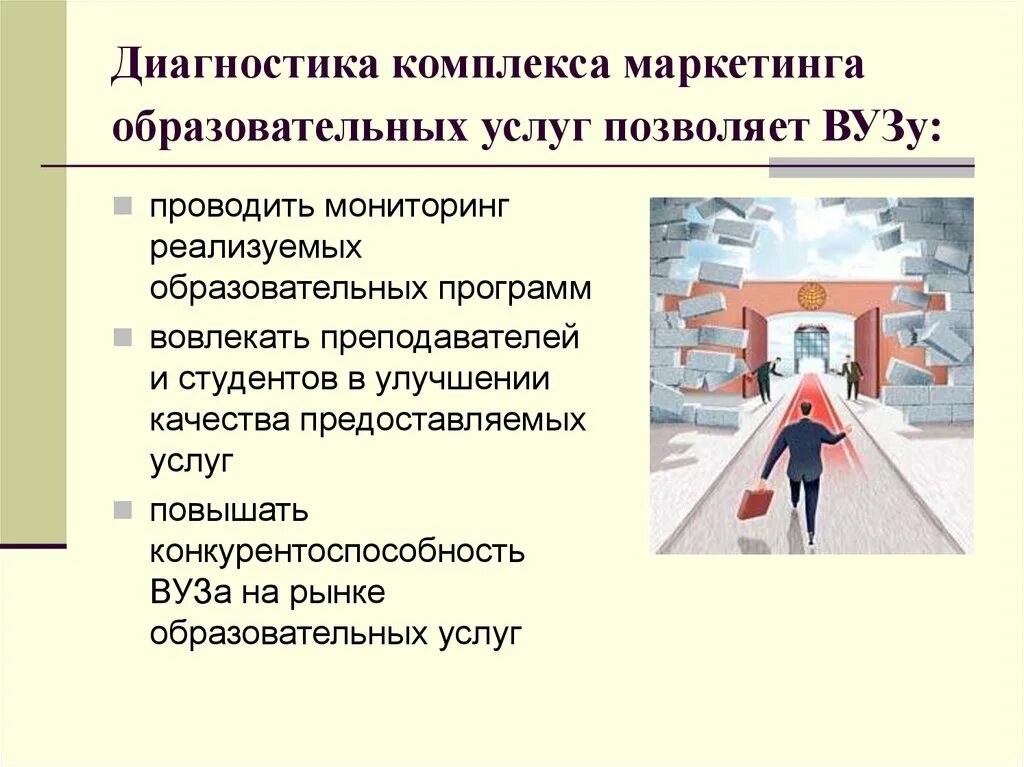 Диагностика комплекса маркетинга образовательных услуг позволяет ВУЗу:

- проводить мониторинг реализуемых образовательных программ
- вовлекать преподавателей и студентов в улучшении качества предоставляемых услуг
- повышать конкурентоспособность ВУЗа на рынке образовательных услуг